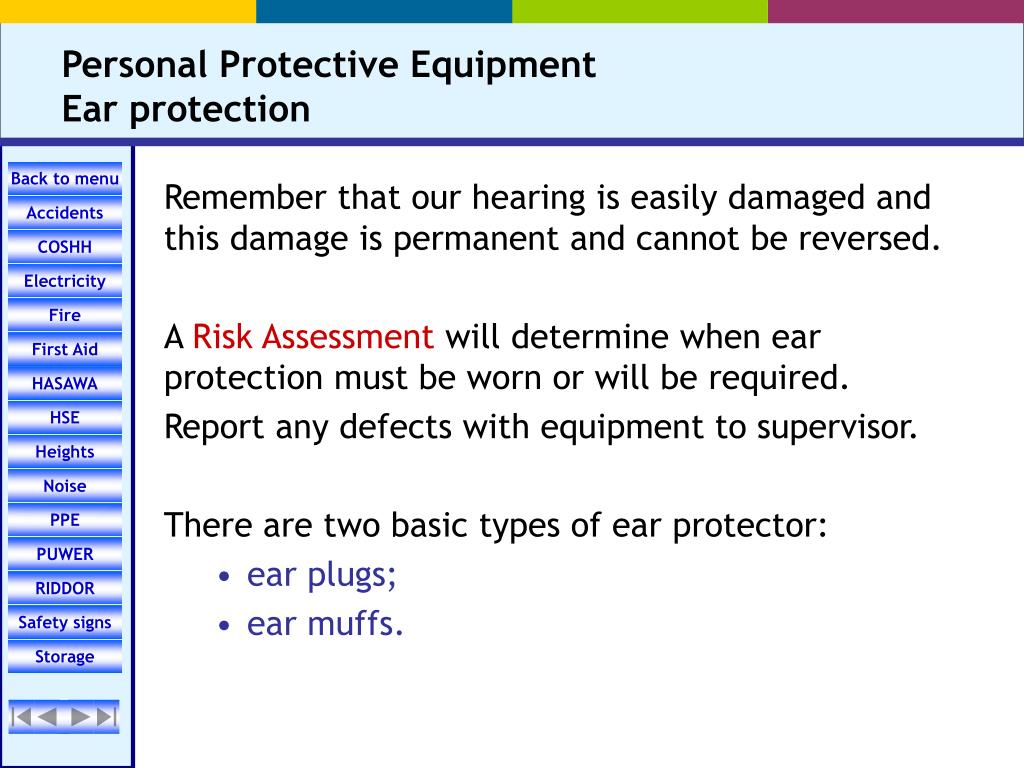 Personal Protective Equipment
Ear protection

Back to menu
Accidents
COSHH
Electricity
Fire
First Aid
HASAWA
HSE
Heights
Noise
PPE
PUWER
RIDDOR
Safety signs
Storage

Remember that our hearing is easily damaged and this damage is permanent and cannot be reversed.

A Risk Assessment will determine when ear protection must be worn or will be required.

Report any defects with equipment to supervisor.

There are two basic types of ear protector:
• ear plugs;
• ear muffs.